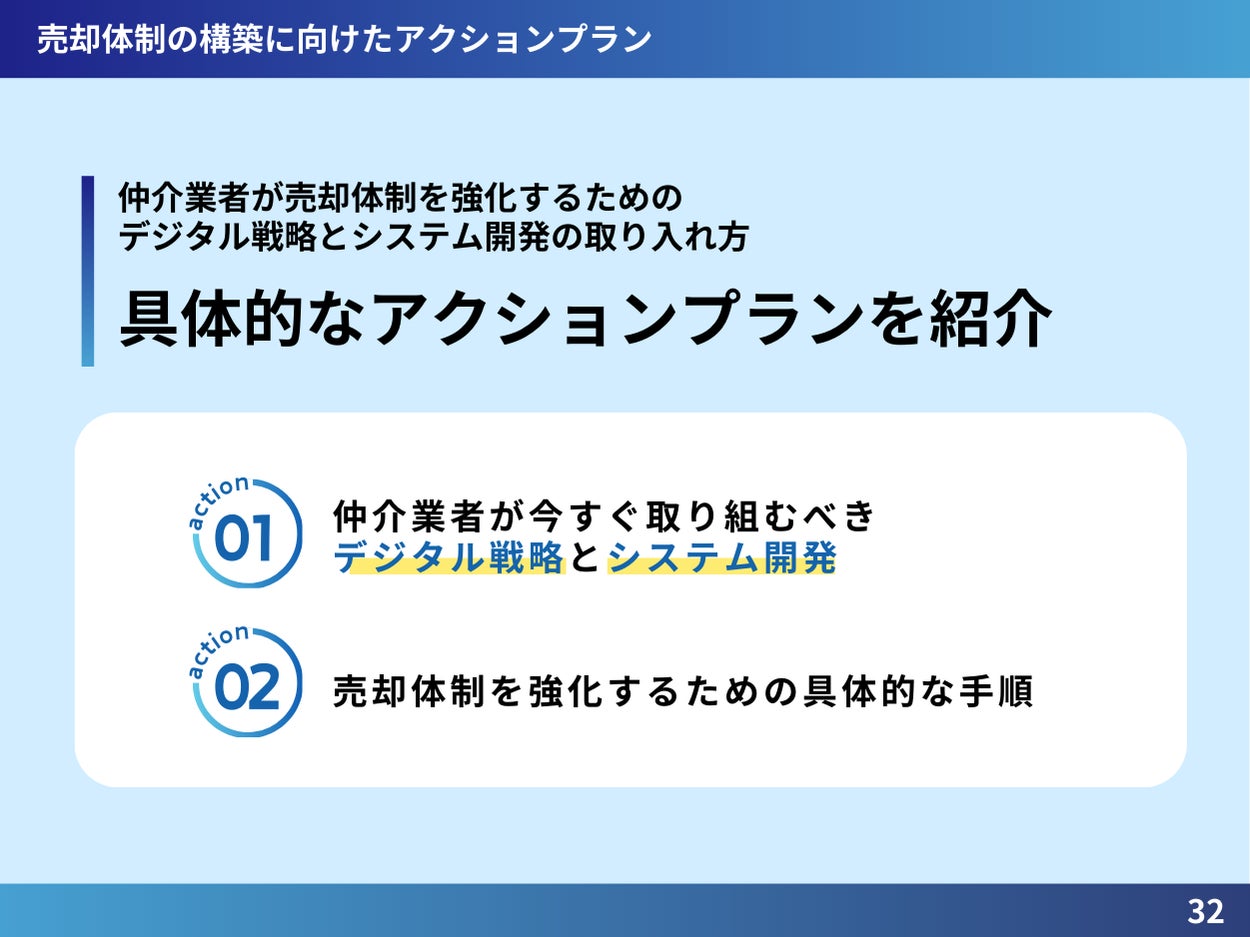 売却体制の構築に向けたアクションプラン

仲介業者が売却体制を強化するための
デジタル戦略とシステム開発の取り入れ方

具体的なアクションプランを紹介

action 01
仲介業者が今すぐ取り組むべき
デジタル戦略とシステム開発

action 02
売却体制を強化するための具体的な手順

32